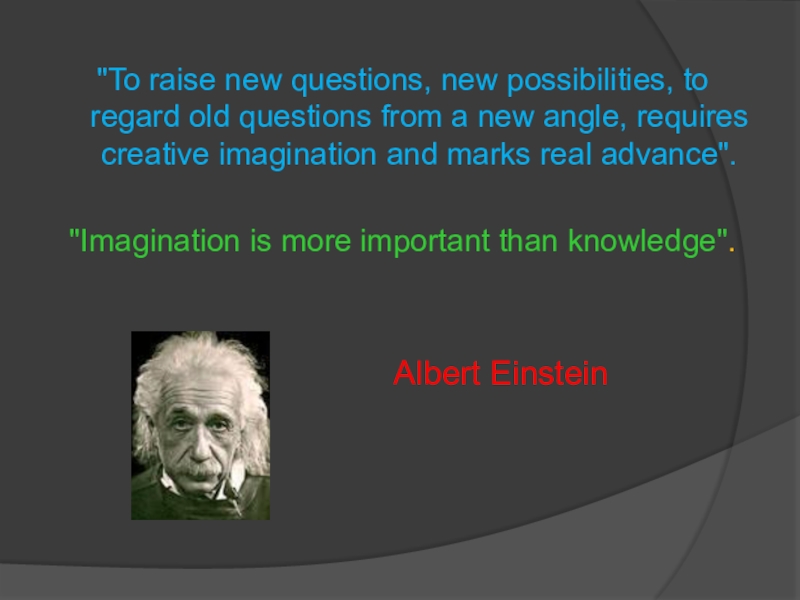 "To raise new questions, new possibilities, to regard old questions from a new angle, requires creative imagination and marks real advance".

"Imagination is more important than knowledge".

Albert Einstein